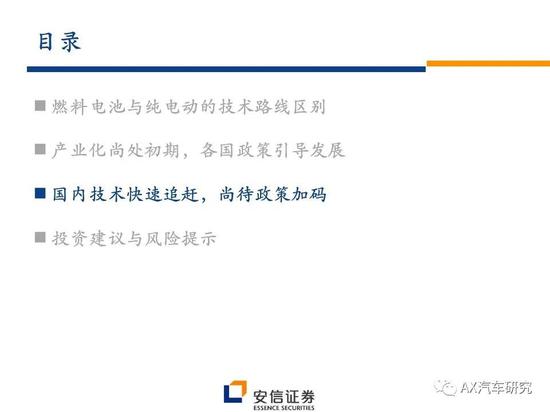 目录

■ 燃料电池与纯电动的技术路线区别

■ 产业化尚处初期，各国政策引导发展

■ 国内技术快速追赶，尚待政策加码

■ 投资建议与风险提示

安信证券
ESSENCE SECURITIES

AX汽车研究